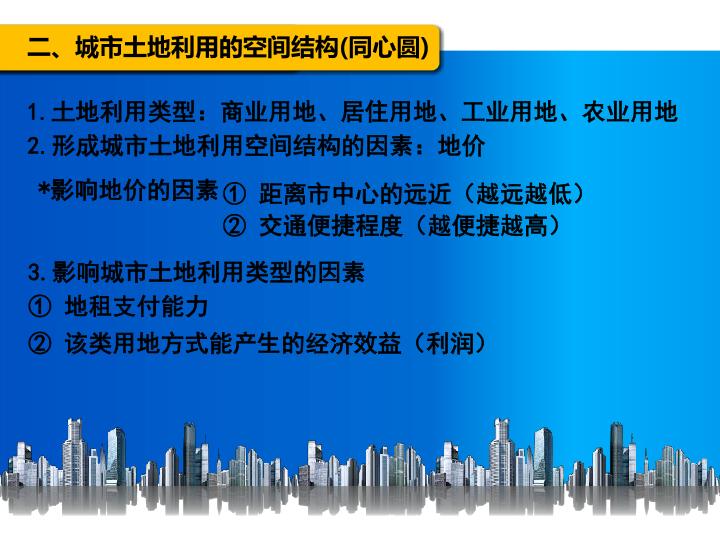 二、城市土地利用的空间结构(同心圆)

1. 土地利用类型：商业用地、居住用地、工业用地、农业用地
2. 形成城市土地利用空间结构的因素：地价

*影响地价的因素 ① 距离市中心的远近（越远越低）
② 交通便捷程度（越便捷越高）

3. 影响城市土地利用类型的因素
① 地租支付能力
② 该类用地方式能产生的经济效益（利润）